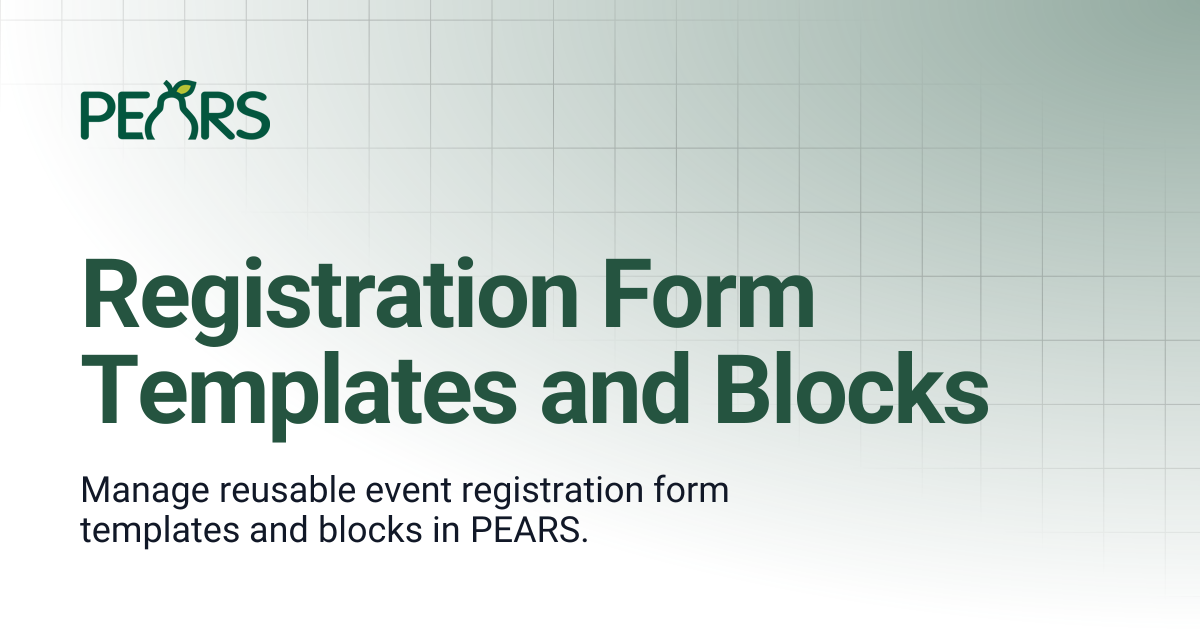 PEARS

Registration Form Templates and Blocks

Manage reusable event registration form templates and blocks in PEARS.